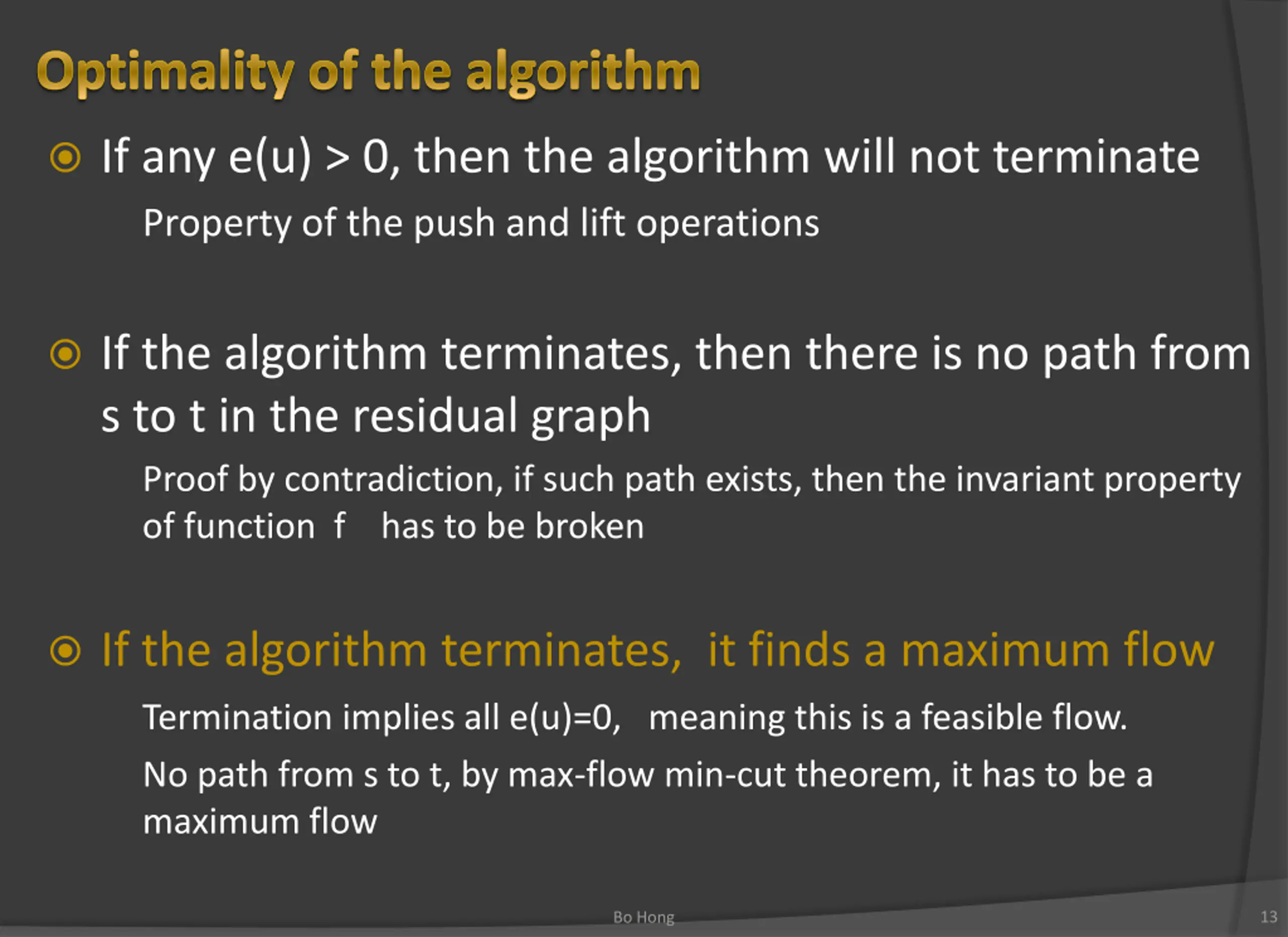 Optimality of the algorithm

If any e(u) > 0, then the algorithm will not terminate

Property of the push and lift operations

If the algorithm terminates, then there is no path from s to t in the residual graph

Proof by contradiction, if such path exists, then the invariant property of function f has to be broken

If the algorithm terminates, it finds a maximum flow

Termination implies all e(u)=0, meaning this is a feasible flow.

No path from s to t, by max-flow min-cut theorem, it has to be a maximum flow

Bo Hong

13